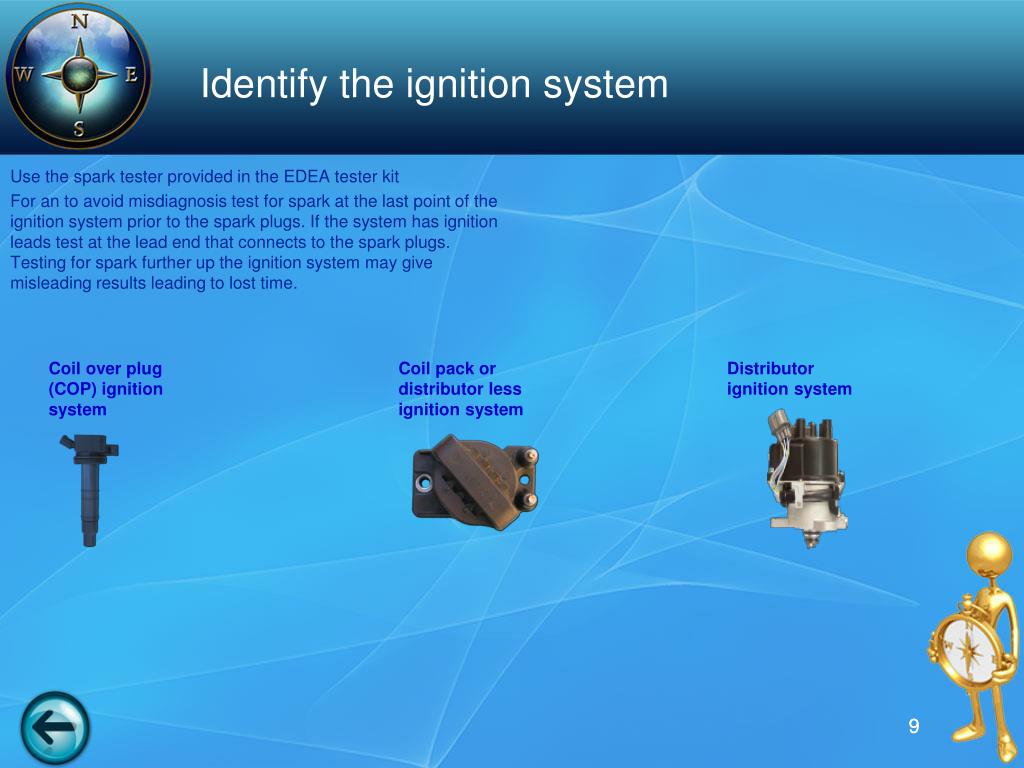 N
W
E
S

Identify the ignition system

Use the spark tester provided in the EDEA tester kit

For an to avoid misdiagnosis test for spark at the last point of the ignition system prior to the spark plugs. If the system has ignition leads test at the lead end that connects to the spark plugs. Testing for spark further up the ignition system may give misleading results leading to lost time.

Coil over plug (COP) ignition system

Coil pack or distributor less ignition system

Distributor ignition system

9